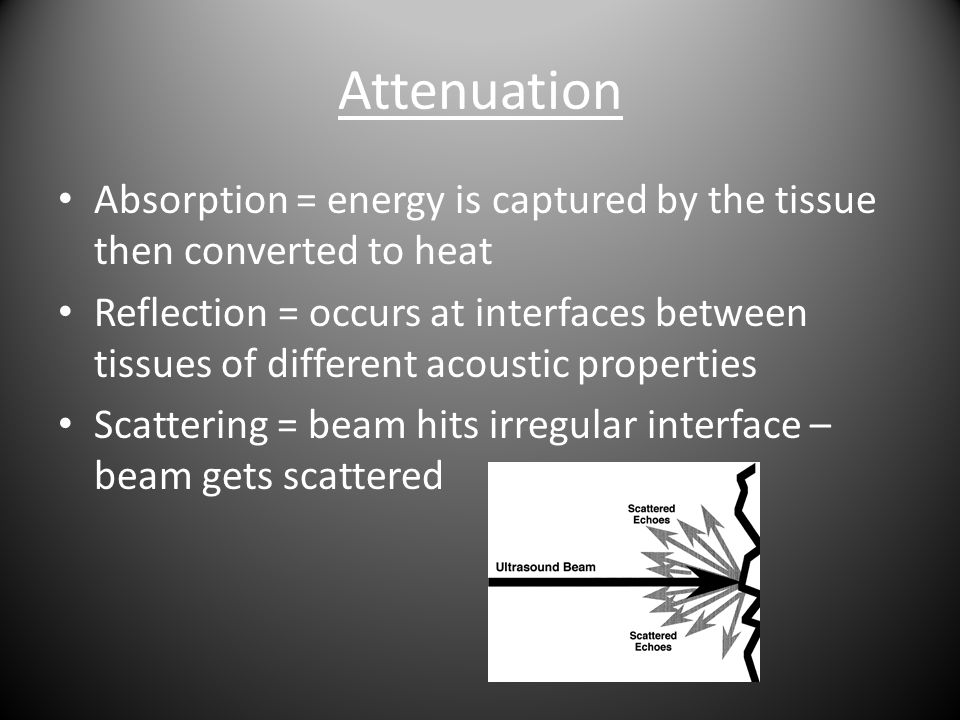 Attenuation

• Absorption = energy is captured by the tissue then converted to heat

• Reflection = occurs at interfaces between tissues of different acoustic properties

• Scattering = beam hits irregular interface – beam gets scattered

Scattered Echoes

Ultrasound Beam

Scattered Echoes